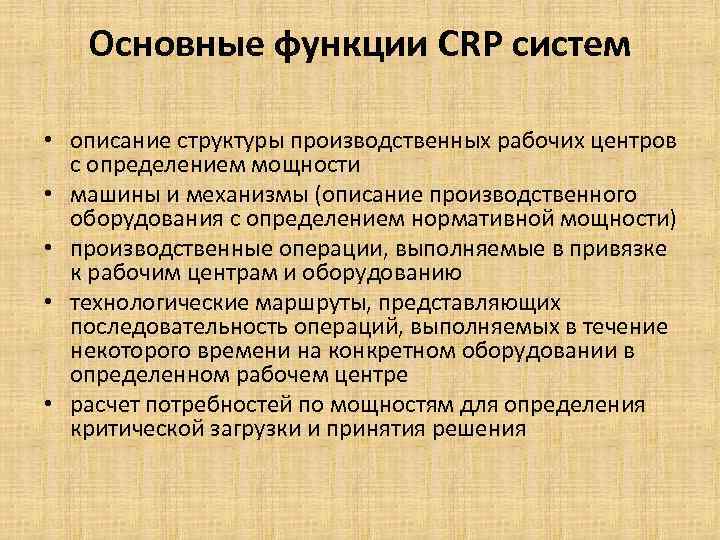 Основные функции CRP систем

• описание структуры производственных рабочих центров с определением мощности
• машины и механизмы (описание производственного оборудования с определением нормативной мощности)
• производственные операции, выполняемые в привязке к рабочим центрам и оборудованию
• технологические маршруты, представляющих последовательность операций, выполняемых в течение некоторого времени на конкретном оборудовании в определенном рабочем центре
• расчет потребностей по мощностям для определения критической загрузки и принятия решения